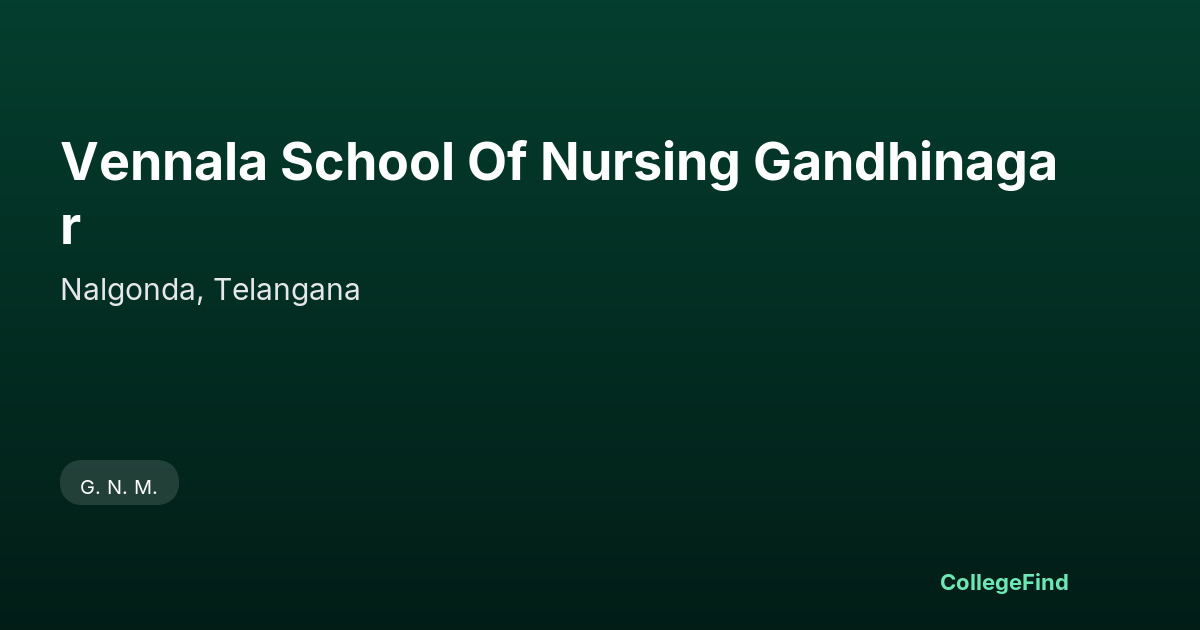 Vennala School Of Nursing Gandhinagar

Nalgonda, Telangana

G. N. M.

CollegeFind